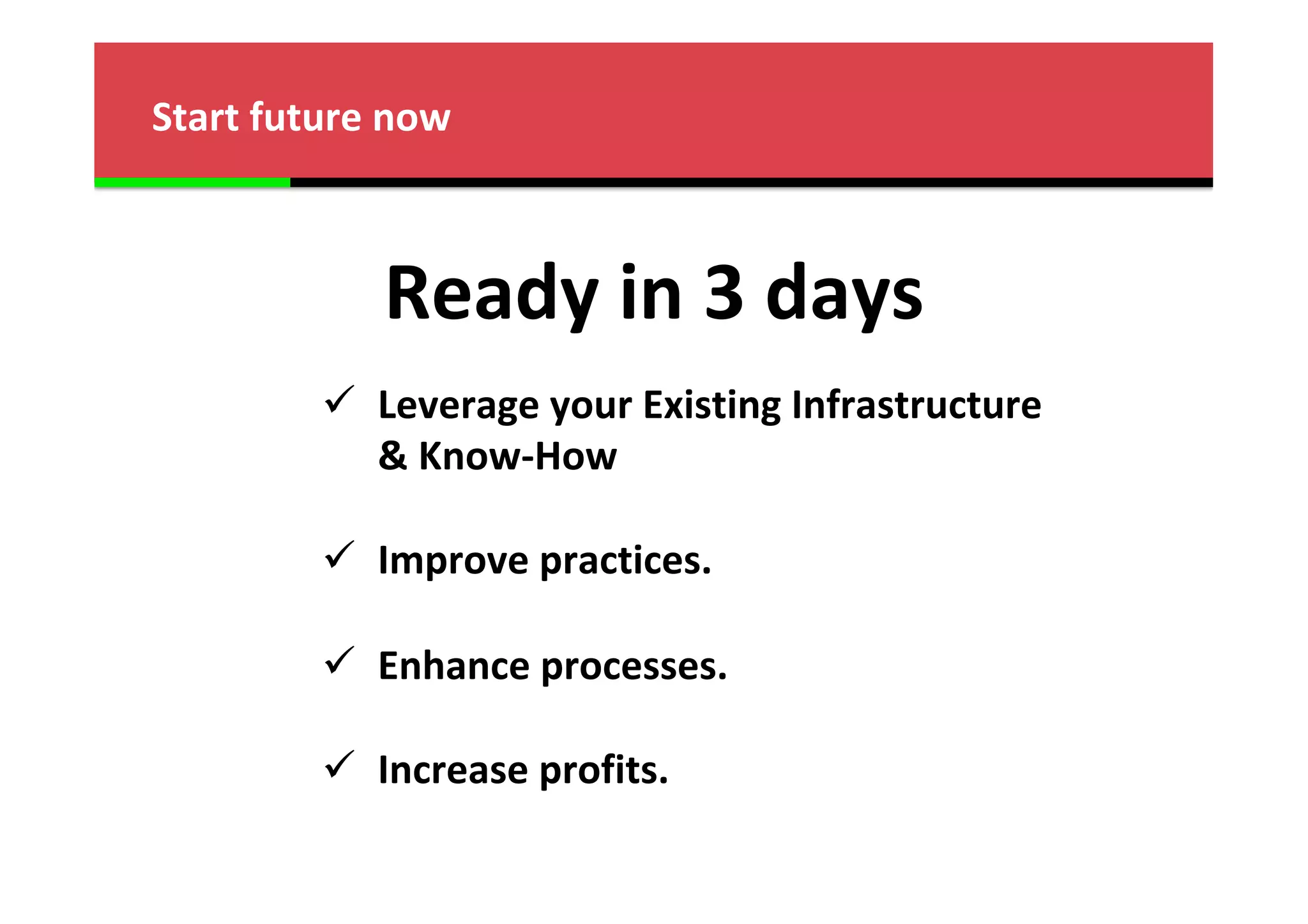 Start future now

Ready in 3 days

✓ Leverage your Existing Infrastructure & Know-How

✓ Improve practices.

✓ Enhance processes.

✓ Increase profits.